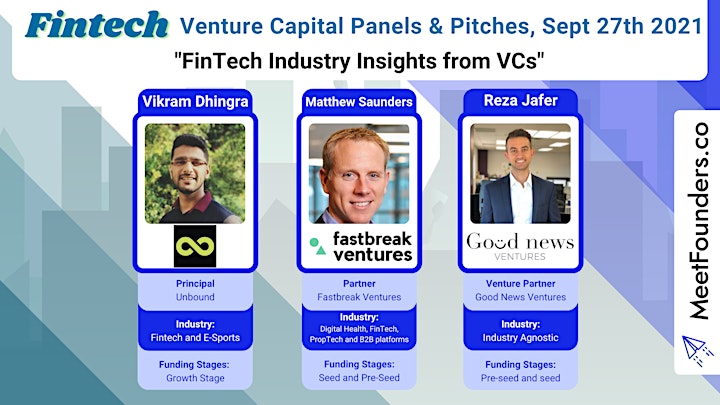 Fintech Venture Capital Panels & Pitches, Sept 27th 2021

"FinTech Industry Insights from VCs"

Vikram Dhingra

Principal
Unbound

Industry:
Fintech and E-Sports

Funding Stages:
Growth Stage

Matthew Saunders

fastbreak ventures

Partner
Fastbreak Ventures

Industry:
Digital Health, FinTech, PropTech and B2B platforms

Funding Stages:
Seed and Pre-Seed

Reza Jafer

Good news VENTURES

Venture Partner
Good News Ventures

Industry:
Industry Agnostic

Funding Stages:
Pre-seed and seed

MeetFounders.co